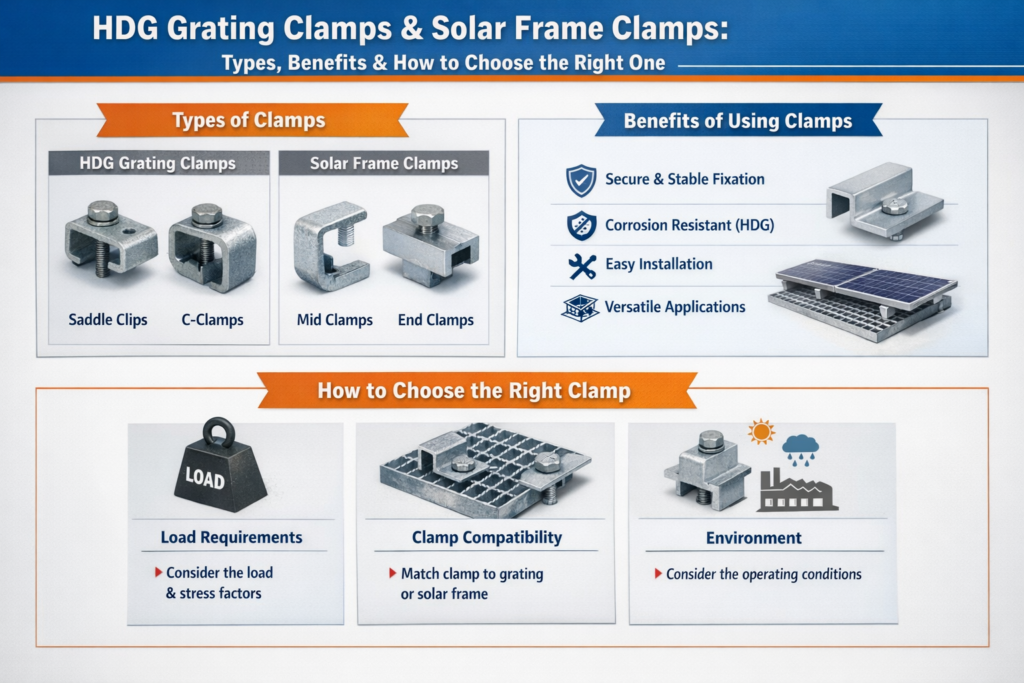 HDG Grating Clamps & Solar Frame Clamps:
Types, Benefits & How to Choose the Right One

Types of Clamps

HDG Grating Clamps

Saddle Clips

C-Clamps

Solar Frame Clamps

Mid Clamps

End Clamps

Benefits of Using Clamps

Secure & Stable Fixation

Corrosion Resistant (HDG)

Easy Installation

Versatile Applications

How to Choose the Right Clamp

LOAD

Load Requirements

Consider the load & stress factors

Clamp Compatibility

Match clamp to grating or solar frame

Environment

Consider the operating conditions